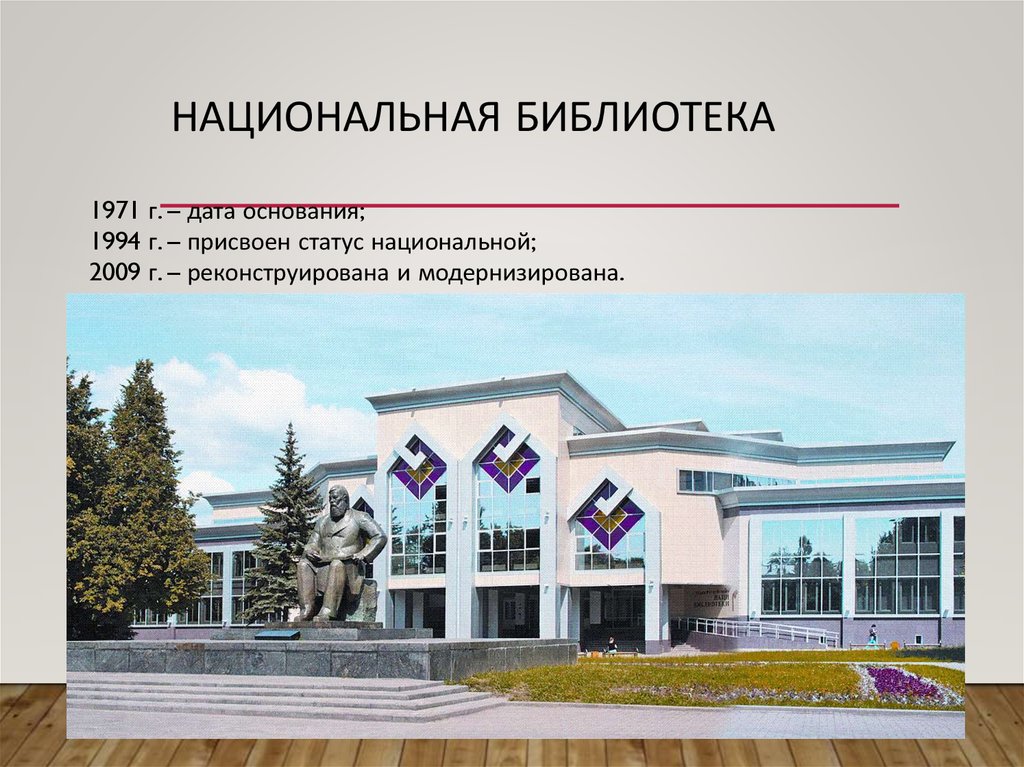 НАЦИОНАЛЬНАЯ БИБЛИОТЕКА

1971 г. – дата основания;
1994 г. – присвоен статус национальной;
2009 г. – реконструирована и модернизирована.